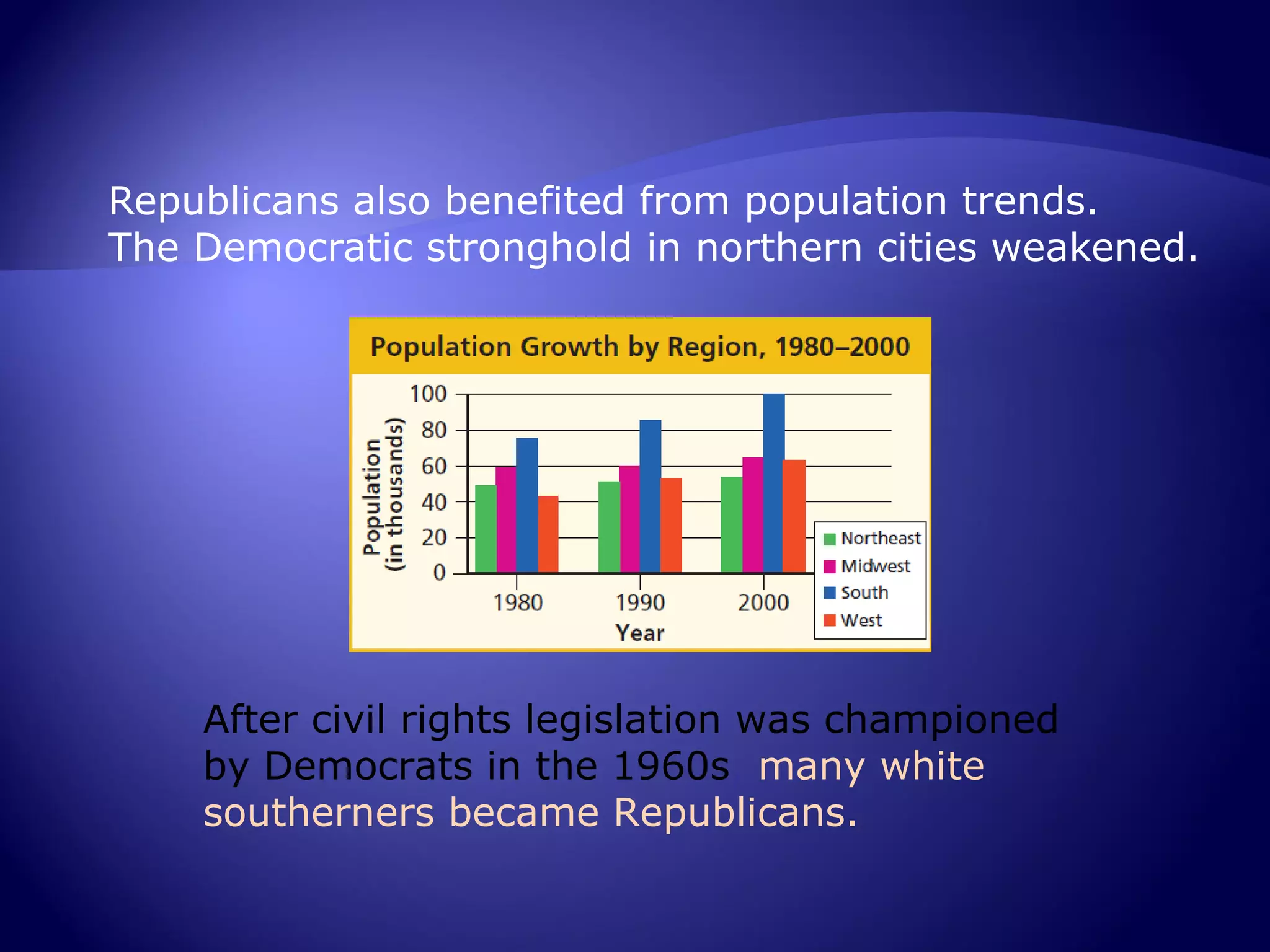 Republicans also benefited from population trends.
The Democratic stronghold in northern cities weakened.

Population Growth by Region, 1980–2000

Population (in thousands)

100
80
60
40
20
0

1980
1990
2000
Year

Northeast
Midwest
South
West

After civil rights legislation was championed by Democrats in the 1960s many white southerners became Republicans.